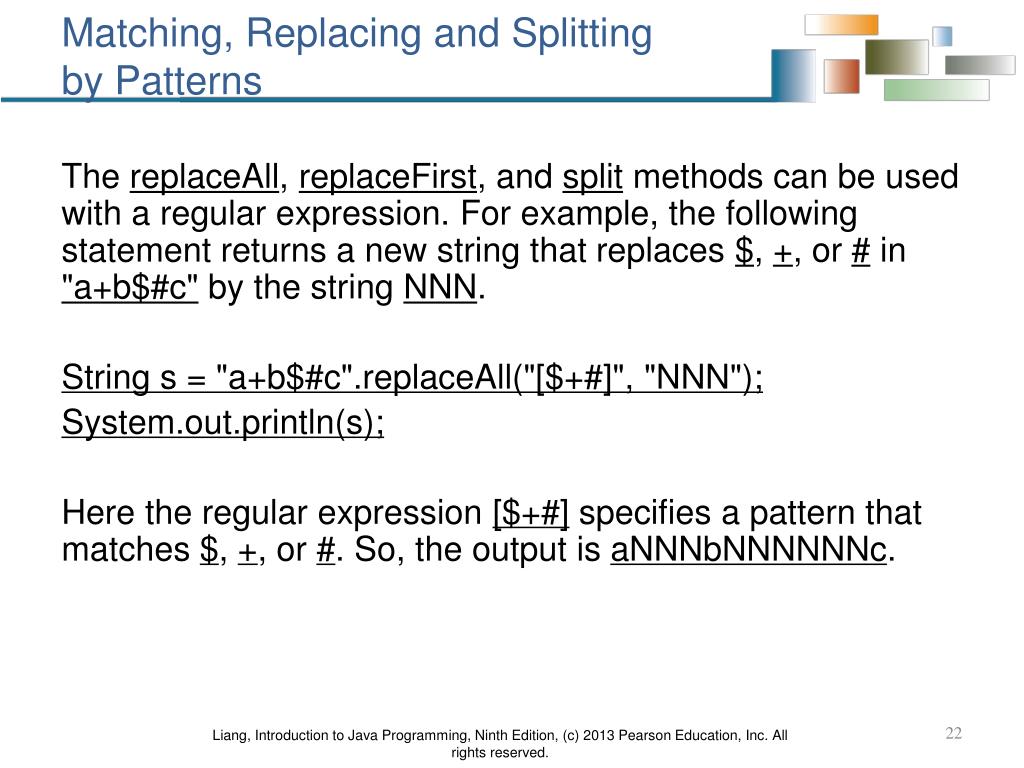 Matching, Replacing and Splitting by Patterns

The replaceAll, replaceFirst, and split methods can be used with a regular expression. For example, the following statement returns a new string that replaces \$, +, or # in "a+b\$#c" by the string NNN.

String s = "a+b\$#c".replaceAll("[\$+#]", "NNN");
System.out.println(s);

Here the regular expression [\$+#] specifies a pattern that matches \$, +, or #. So, the output is aNNNbNNNNNNc.

Liang, Introduction to Java Programming, Ninth Edition, (c) 2013 Pearson Education, Inc. All rights reserved.

22